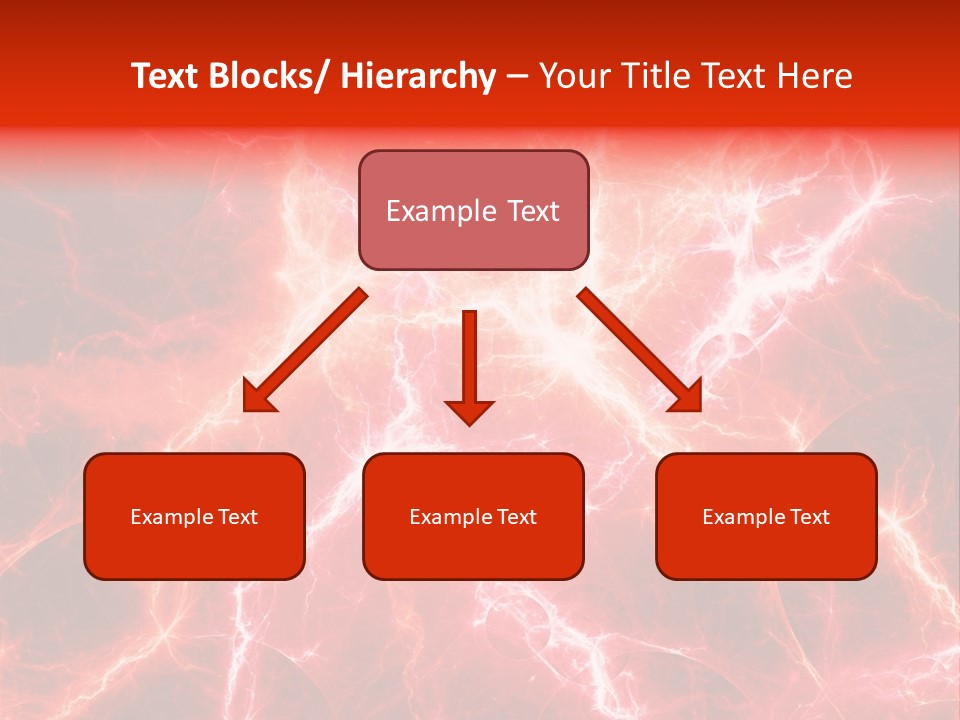 Text Blocks/ Hierarchy – Your Title Text Here

Example Text

Example Text

Example Text

Example Text